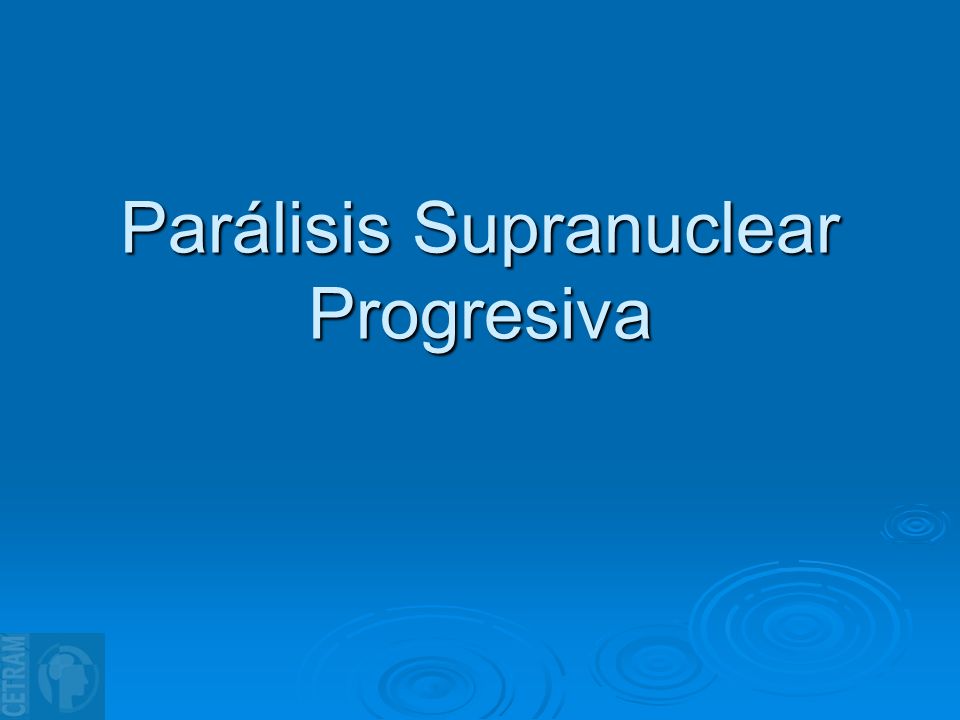 Parálisis Supranuclear Progresiva

CETRAM